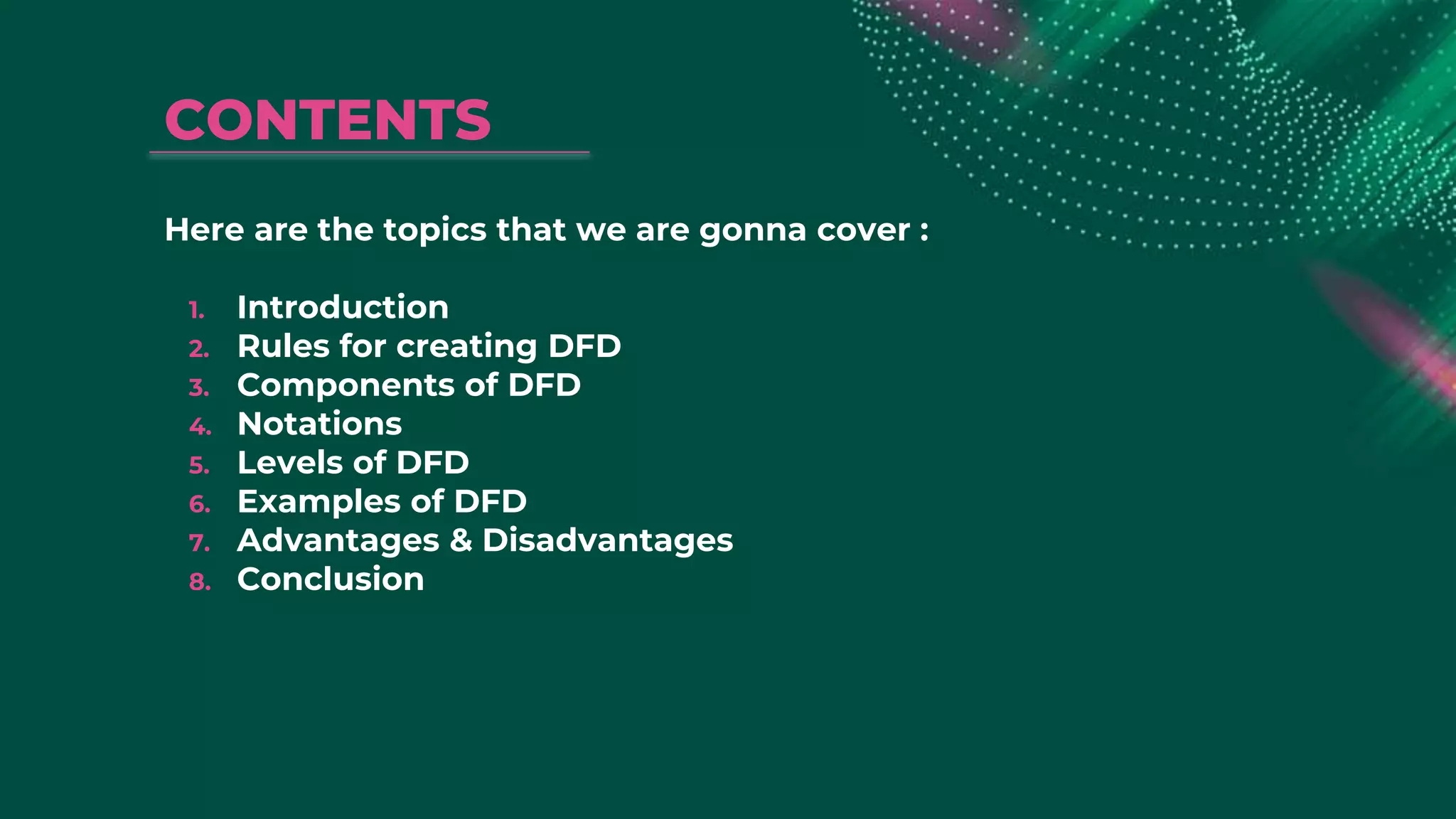 CONTENTS

Here are the topics that we are gonna cover :

1. Introduction
2. Rules for creating DFD
3. Components of DFD
4. Notations
5. Levels of DFD
6. Examples of DFD
7. Advantages & Disadvantages
8. Conclusion